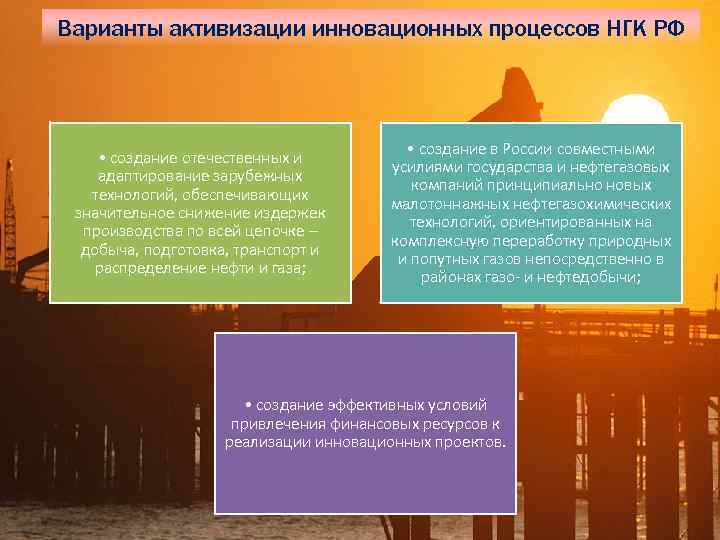 Варианты активизации инновационных процессов НГК РФ

• создание отечественных и адаптирование зарубежных технологий, обеспечивающих значительное снижение издержек производства по всей цепочке – добыча, подготовка, транспорт и распределение нефти и газа;

• создание в России совместными усилиями государства и нефтегазовых компаний принципиально новых малотоннажных нефтегазохимических технологий, ориентированных на комплексную переработку природных и попутных газов непосредственно в районах газо- и нефтедобычи;

• создание эффективных условий привлечения финансовых ресурсов к реализации инновационных проектов.